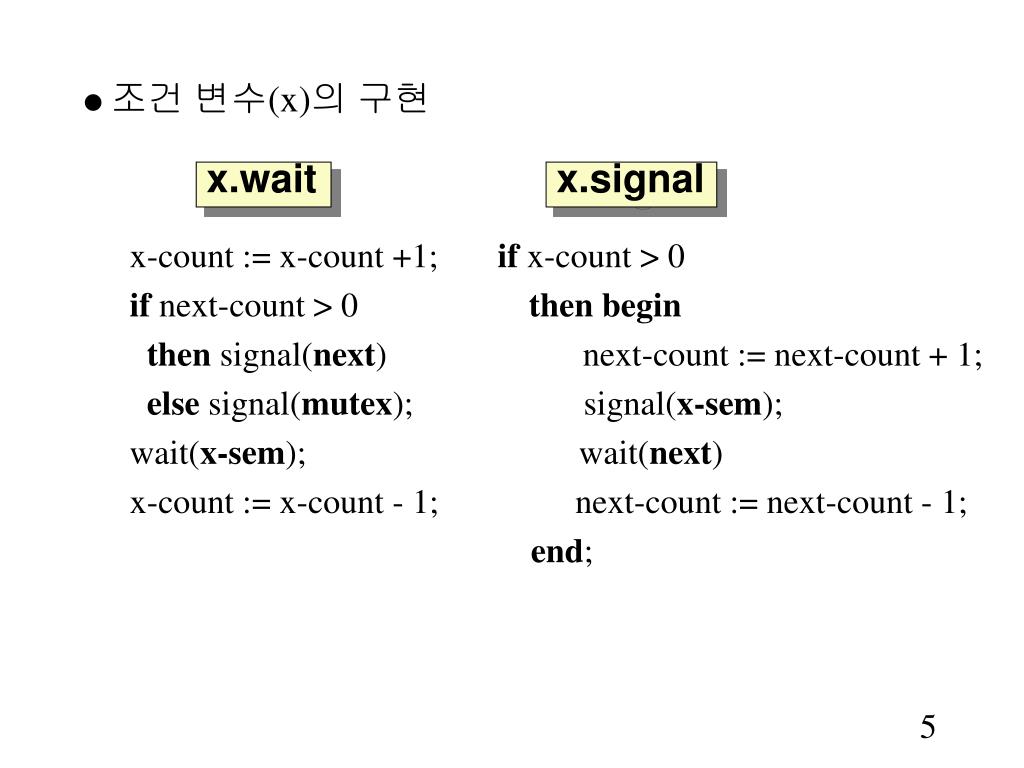 ● 조건 변수(x)의 구현

x.wait

x-count := x-count +1;
if next-count > 0
then signal(next)
else signal(mutex);
wait(x-sem);
x-count := x-count - 1;

x.signal

if x-count > 0
then begin
next-count := next-count + 1;
signal(x-sem);
wait(next)
next-count := next-count - 1;
end;

5